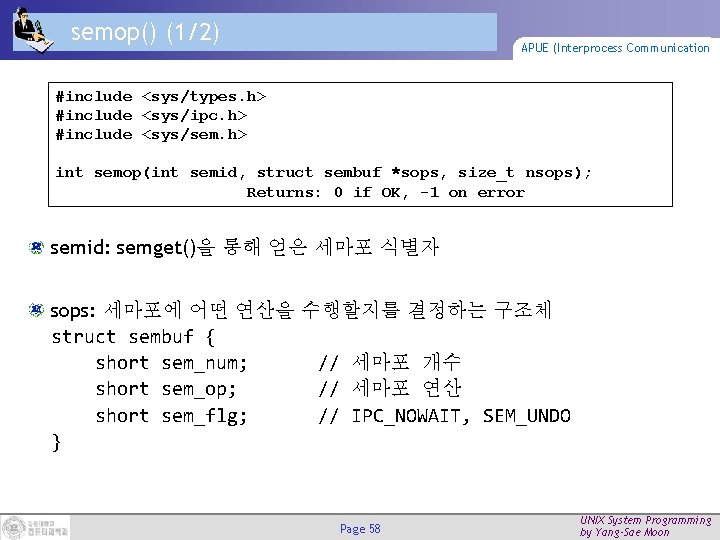 semop() (1/2)

APUE (Interprocess Communication

#include <sys/types.h>
#include <sys/ipc.h>
#include <sys/sem.h>

int semop(int semid, struct sembuf *sops, size_t nsops);
Returns: 0 if OK, -1 on error

semid: semget()을 통해 얻은 세마포 식별자

sops: 세마포에 어떤 연산을 수행할지를 결정하는 구조체
struct sembuf {
short sem_num; // 세마포 개수
short sem_op; // 세마포 연산
short sem_flg; // IPC_NOWAIT, SEM_UNDO
}

강원대학교 컴퓨터과학과

Page 58

UNIX System Programming
by Yang-Sae Moon